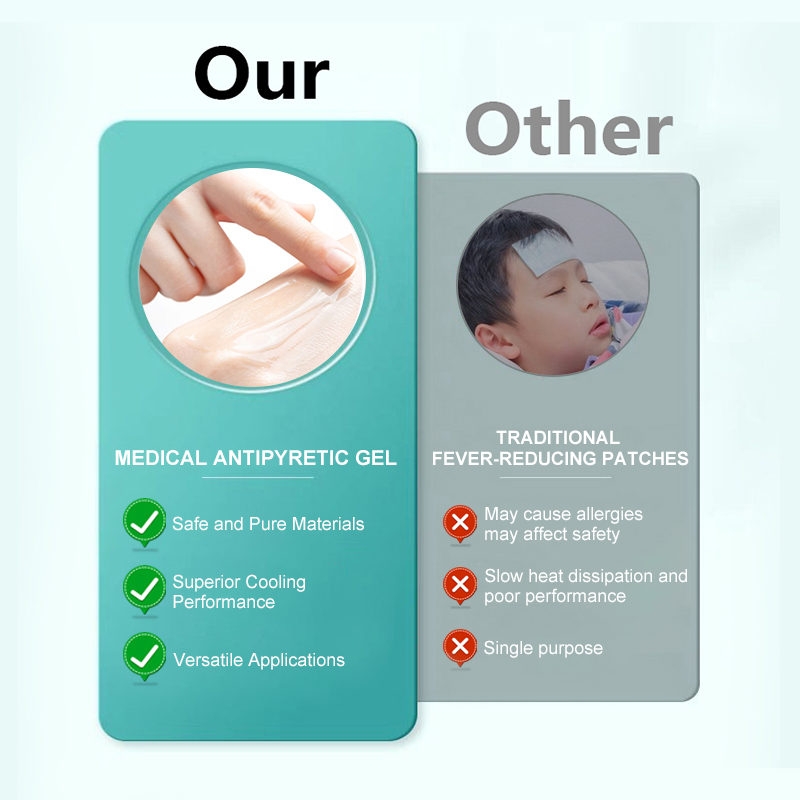 Our

MEDICAL ANTIPYRETIC GEL

Safe and Pure Materials

Superior Cooling Performance

Versatile Applications

Other

TRADITIONAL FEVER-REDUCING PATCHES

May cause allergies may affect safety

Slow heat dissipation and poor performance

Single purpose